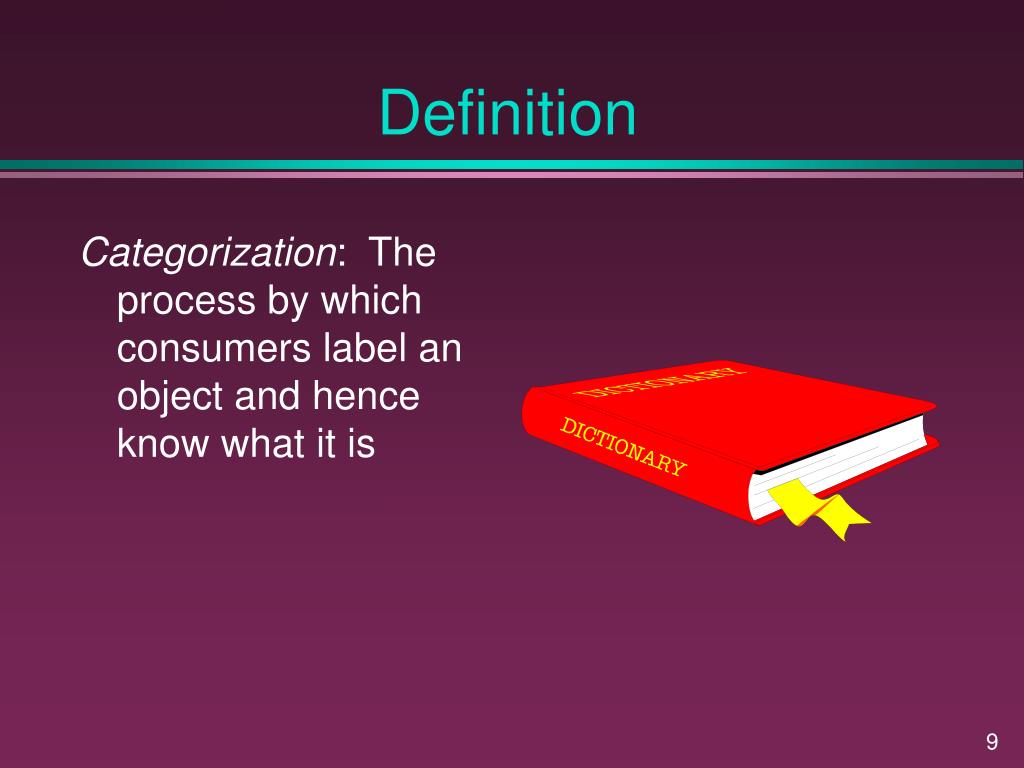 Definition

Categorization: The process by which consumers label an object and hence know what it is

DICTIONARY

DICTIONARY

9